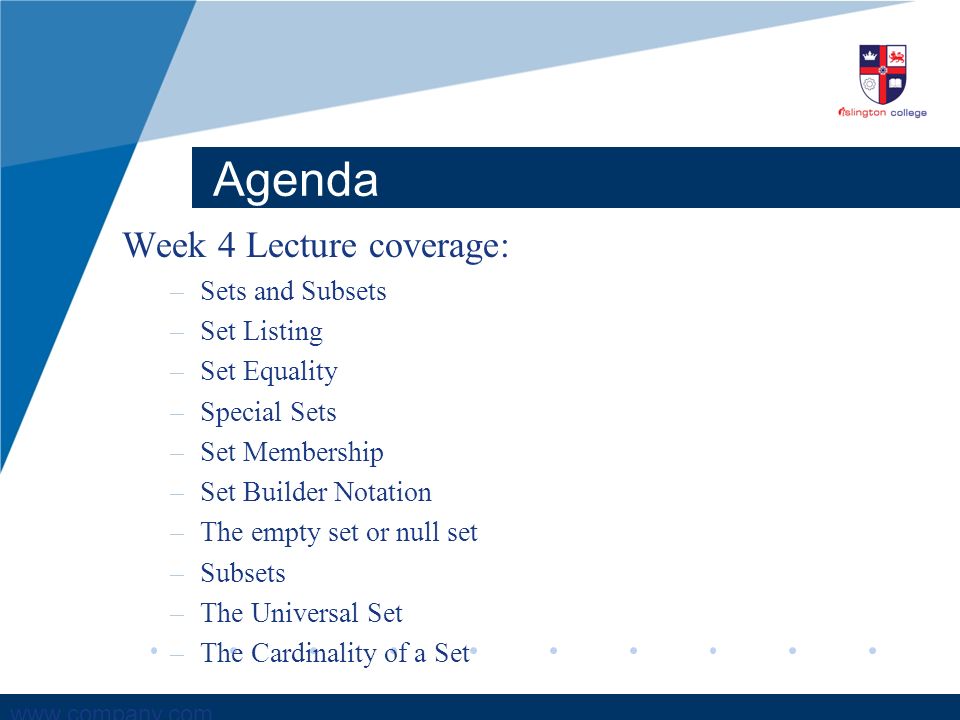 islington college

Agenda

Week 4 Lecture coverage:

– Sets and Subsets
– Set Listing
– Set Equality
– Special Sets
– Set Membership
– Set Builder Notation
– The empty set or null set
– Subsets
– The Universal Set
– The Cardinality of a Set

www.company.com